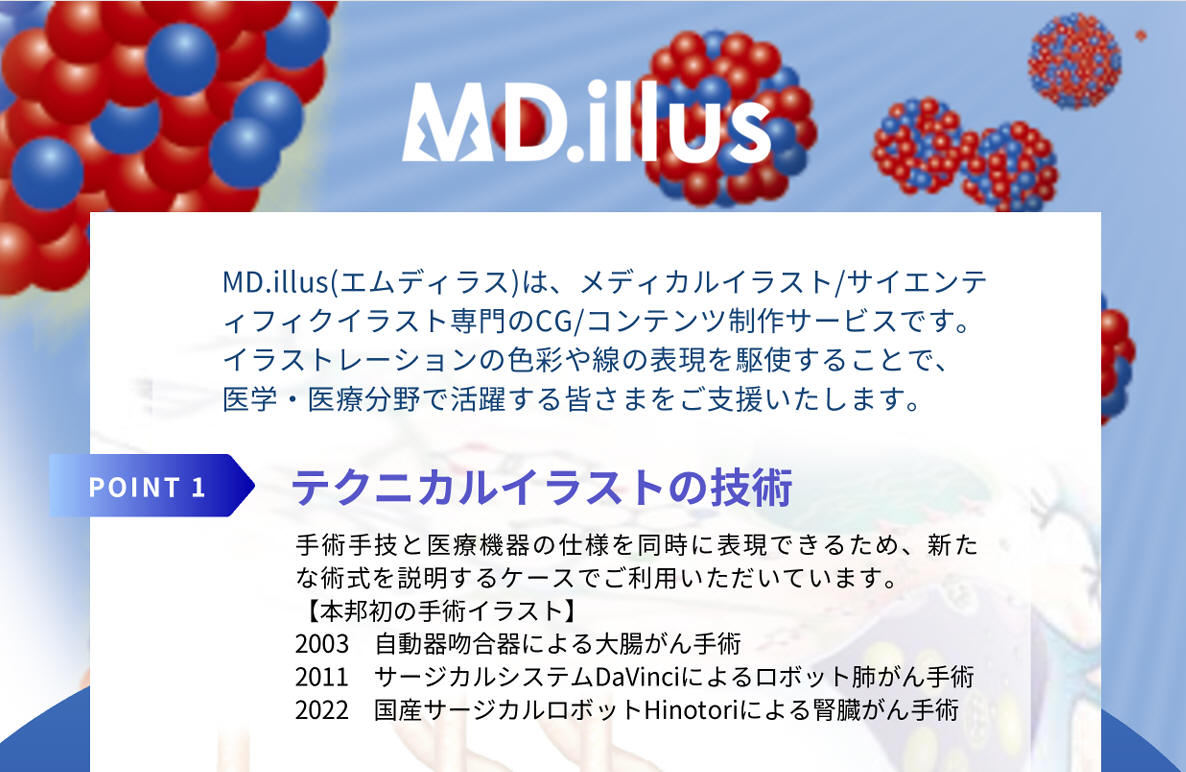 MD.illus

MD.illus(エムディラス)は、メディカルイラスト/サイエンティフィクイラスト専門のCG/コンテンツ制作サービスです。イラストレーションの色彩や線の表現を駆使することで、医学・医療分野で活躍する皆さまをご支援いたします。

POINT 1

テクニカルイラストの技術

手術手技と医療機器の仕様を同時に表現できるため、新たな術式を説明するケースでご利用いただいています。
【本邦初の手術イラスト】
2003　自動器吻合器による大腸がん手術
2011　サージカルシステムDaVinciによるロボット肺がん手術
2022　国産サージカルロボットHinotoriによる腎臓がん手術